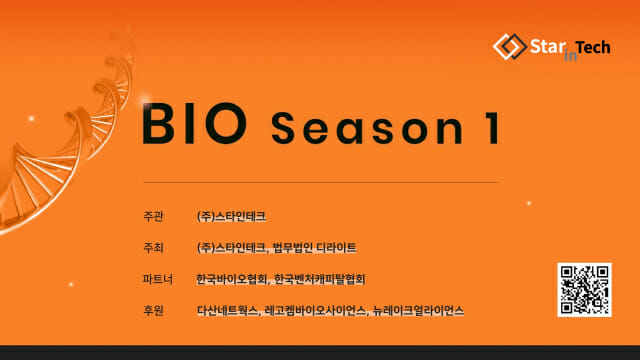 Star in Tech

BIO Season 1

주관 (주)스타인테크

주최 (주)스타인테크, 법무법인 디라이트

파트너 한국바이오협회, 한국벤처캐피탈협회

후원 다산네트웍스, 레고켐바이오사이언스, 뉴레이크얼라이언스